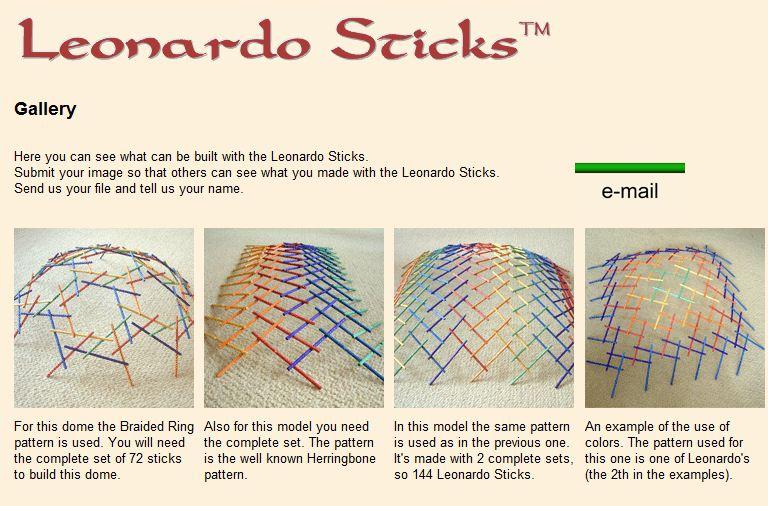 Leonardo Sticks™

Gallery

Here you can see what can be built with the Leonardo Sticks.
Submit your image so that others can see what you made with the Leonardo Sticks.
Send us your file and tell us your name.

e-mail

For this dome the Braided Ring pattern is used. You will need the complete set of 72 sticks to build this dome.

Also for this model you need the complete set. The pattern is the well known Herringbone pattern.

In this model the same pattern is used as in the previous one. It's made with 2 complete sets, so 144 Leonardo Sticks.

An example of the use of colors. The pattern used for this one is one of Leonardo's (the 2th in the examples).